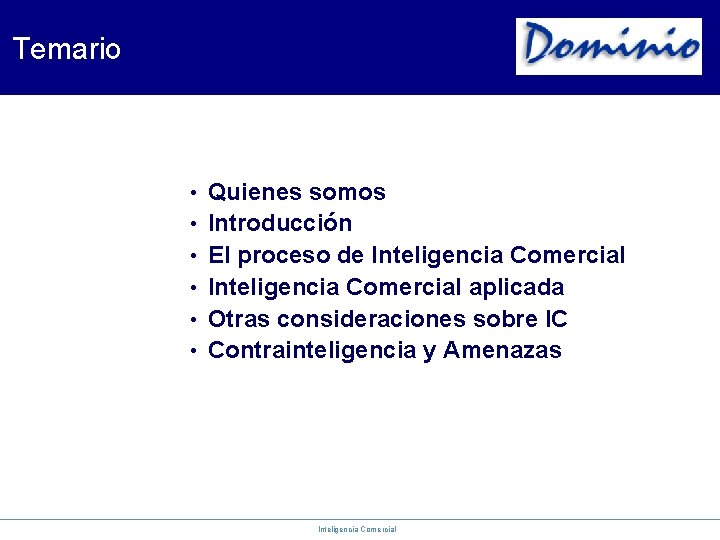 Temario

Dominio

• Quienes somos
• Introducción
• El proceso de Inteligencia Comercial
• Inteligencia Comercial aplicada
• Otras consideraciones sobre IC
• Contrainteligencia y Amenazas

Inteligencia Comercial